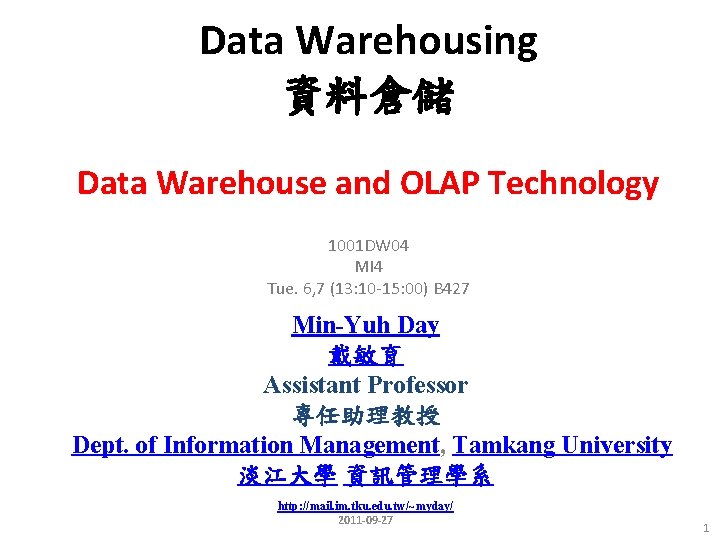 Data Warehousing
資料倉儲

Data Warehouse and OLAP Technology

1001DW04
MI4
Tue. 6,7 (13:10-15:00) B427

Min-Yuh Day
戴敏育
Assistant Professor
專任助理教授
Dept. of Information Management, Tamkang University
淡江大學 資訊管理學系

http://mail.im.tku.edu.tw/~myday/
2011-09-27

1